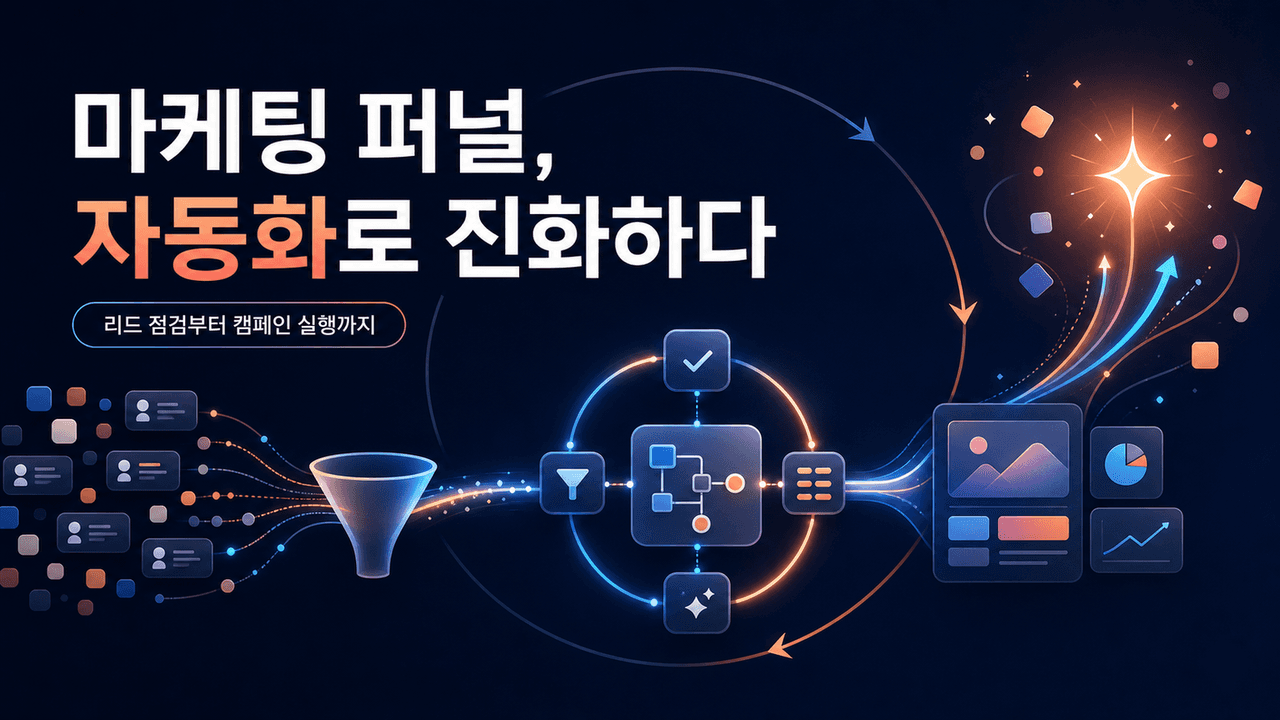 마케팅 퍼널,
자동화로 진화하다

리드 점검부터 캠페인 실행까지